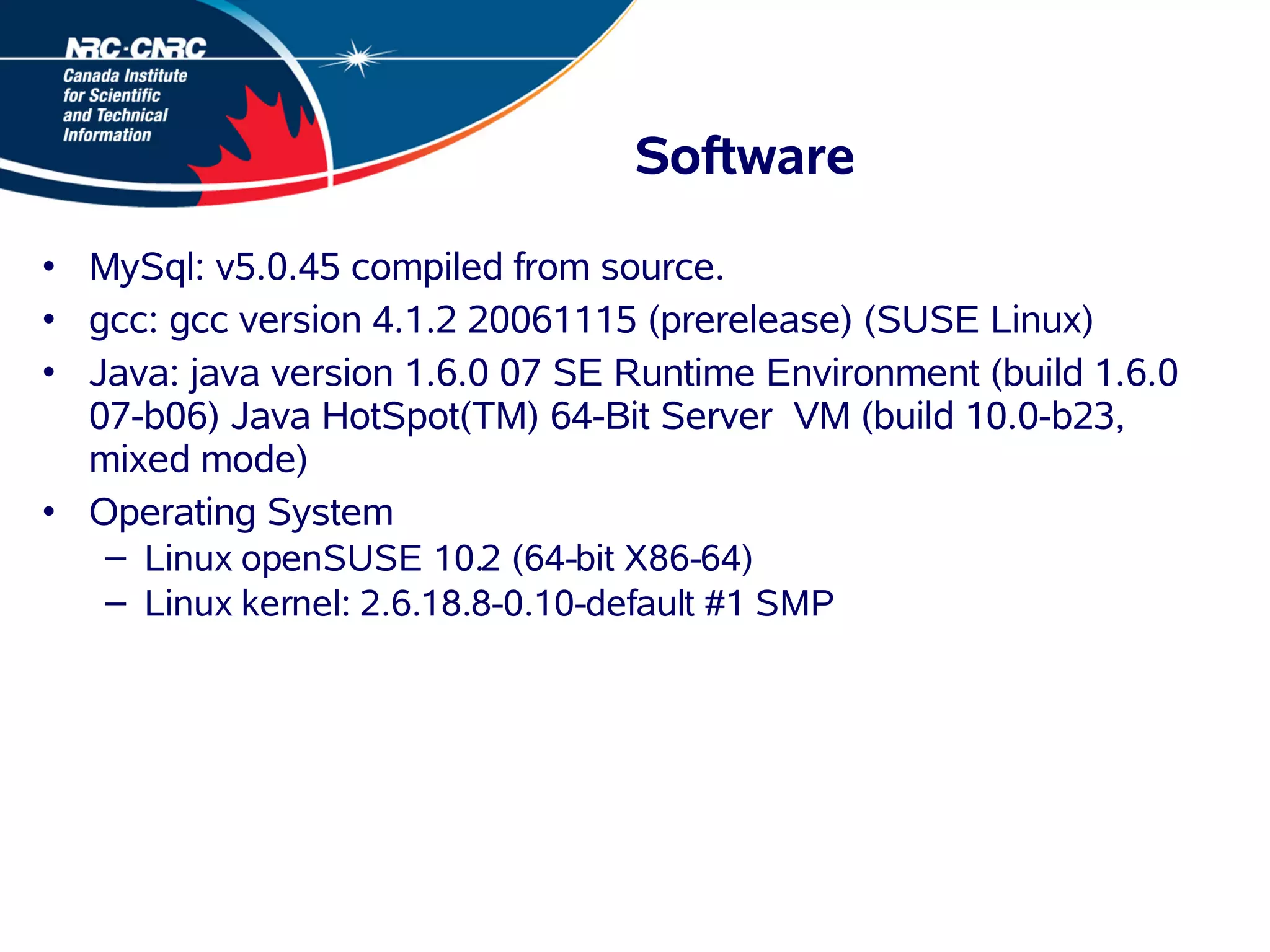 NRC·CNRC
Canada Institute for Scientific and Technical Information

Software

• MySql: v5.0.45 compiled from source.
• gcc: gcc version 4.1.2 20061115 (prerelease) (SUSE Linux)
• Java: java version 1.6.0 07 SE Runtime Environment (build 1.6.0 07-b06) Java HotSpot(TM) 64-Bit Server VM (build 10.0-b23, mixed mode)
• Operating System
– Linux openSUSE 10.2 (64-bit X86-64)
– Linux kernel: 2.6.18.8-0.10-default #1 SMP